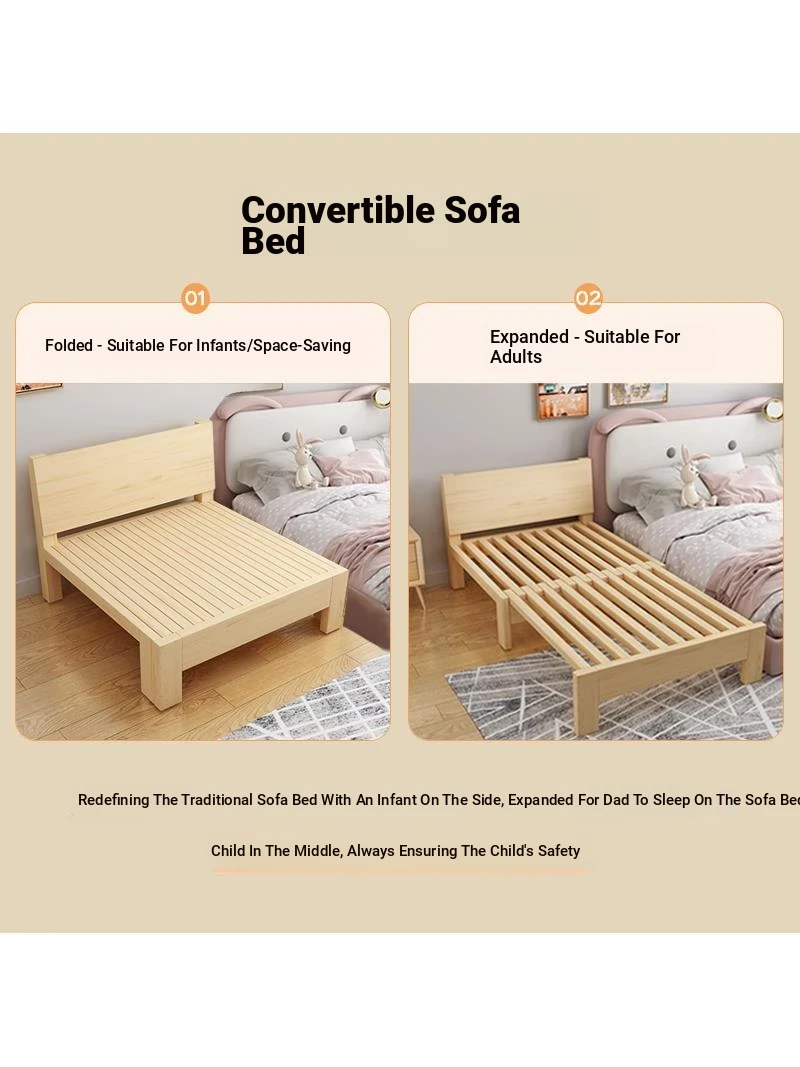 Convertible Sofa Bed

01

Folded - Suitable For Infants/Space-Saving

02

Expanded - Suitable For Adults

Redefining The Traditional Sofa Bed With An Infant On The Side, Expanded For Dad To Sleep On The Sofa Bed

Child In The Middle, Always Ensuring The Child's Safety